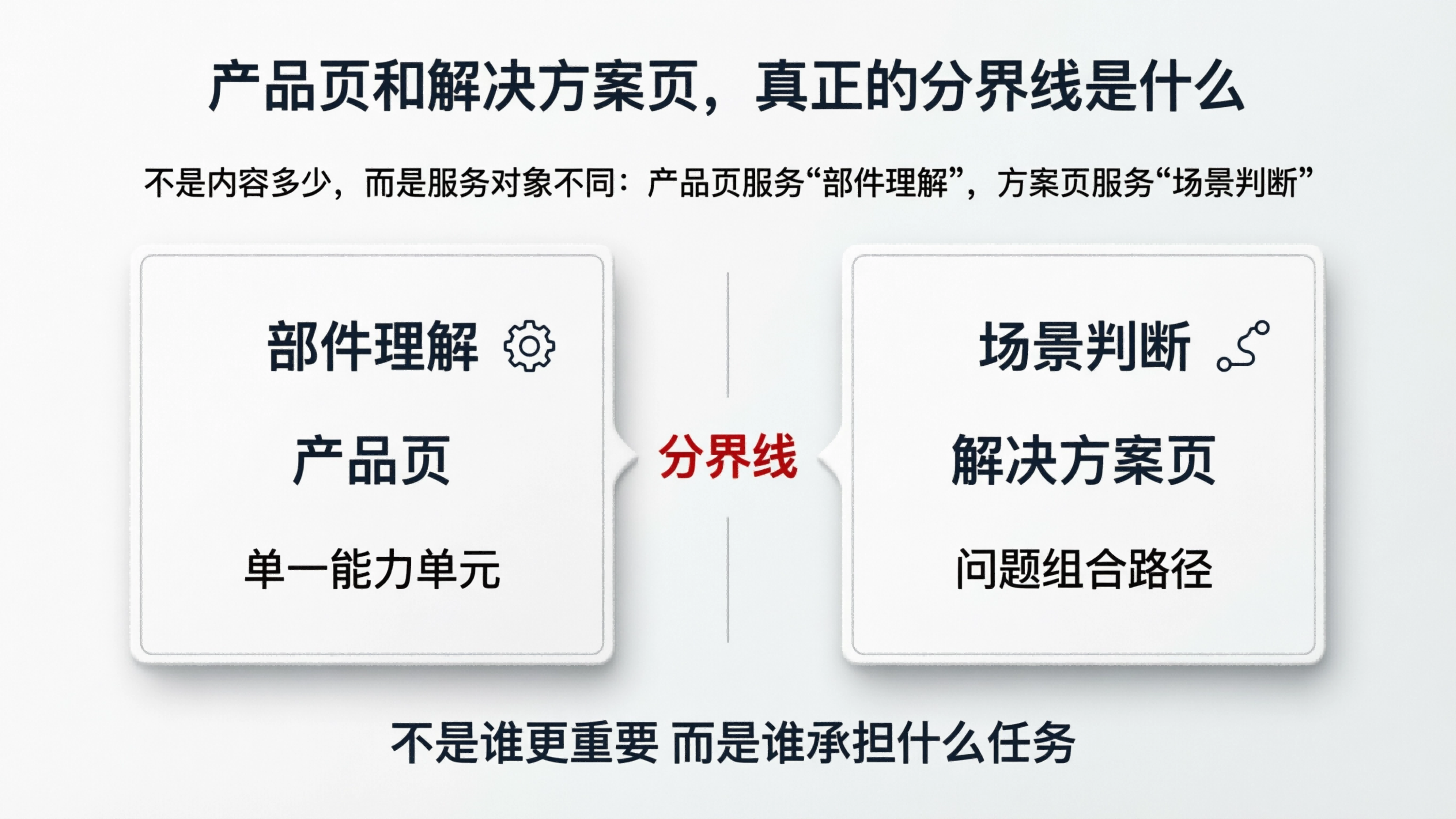 产品页和解决方案页，真正的分界线是什么

不是内容多少，而是服务对象不同：产品页服务“部件理解”，方案页服务“场景判断”

部件理解

产品页

单一能力单元

分界线

场景判断

解决方案页

问题组合路径

不是谁更重要 而是谁承担什么任务